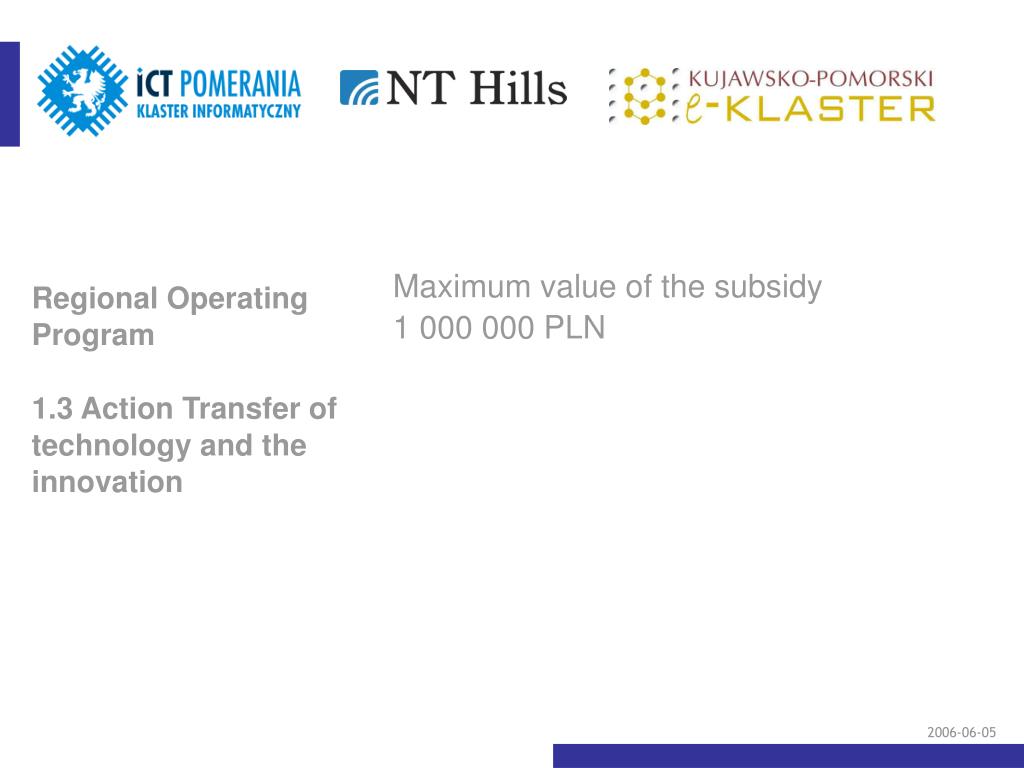 iCT POMERANIA
KLASTER INFORMATYCZNY

NT Hills

KUJAWSKO-POMORSKI
e-KLASTER

Regional Operating Program

1.3 Action Transfer of technology and the innovation

Maximum value of the subsidy
1 000 000 PLN

2006-06-05